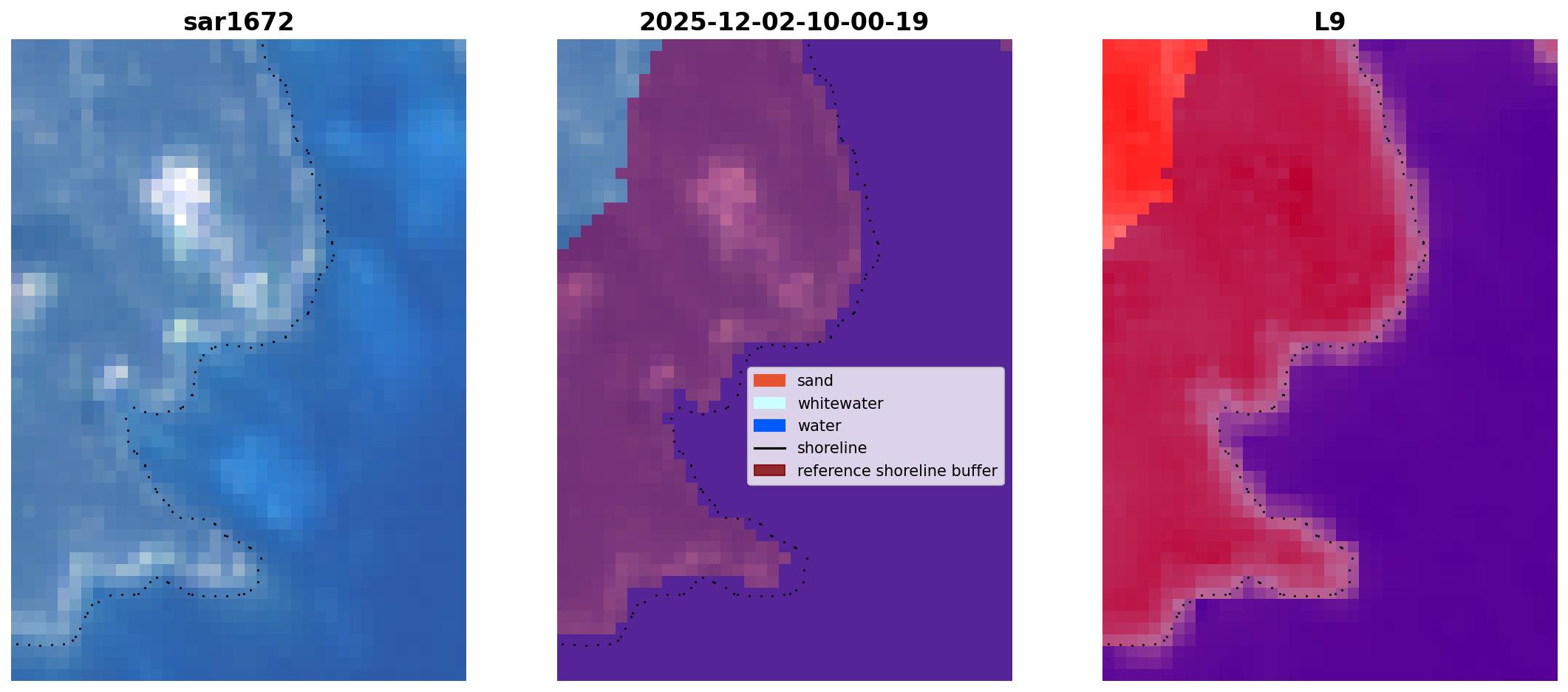 sar1672

2025-12-02-10-00-19

L9

sand
whitewater
water
shoreline
reference shoreline buffer